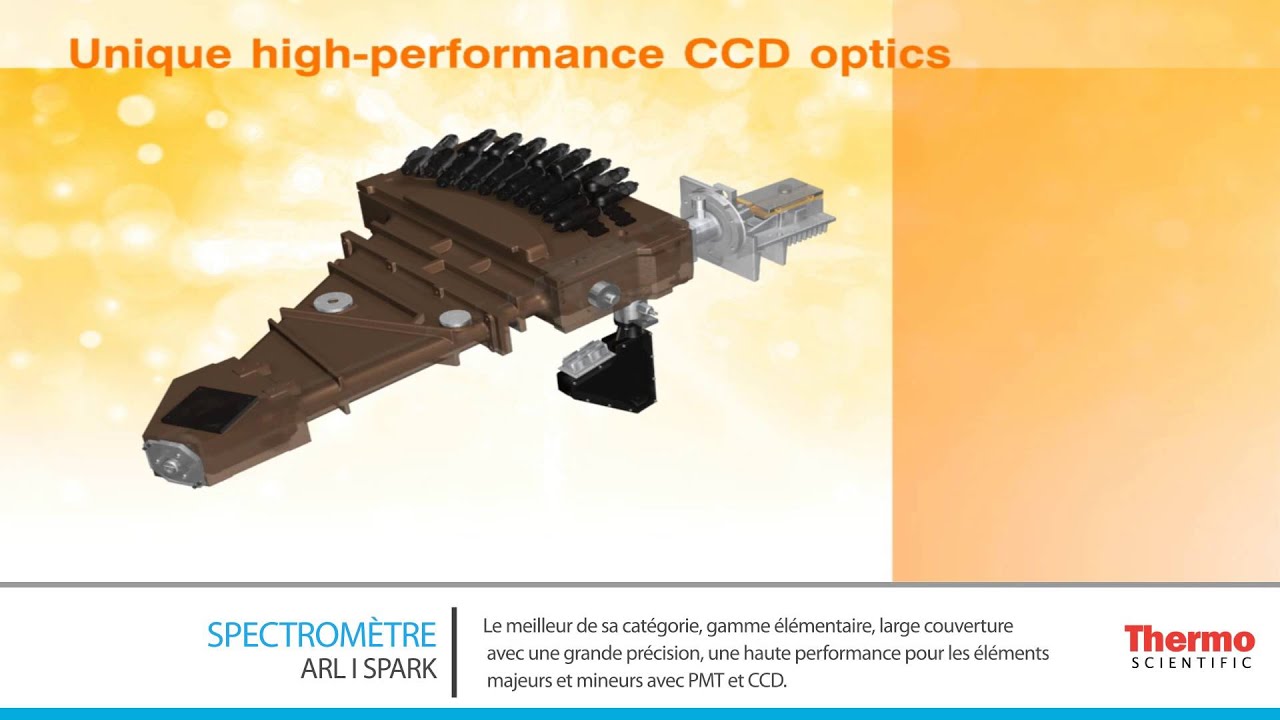 Unique high-performance CCD optics

SPECTROMÈTRE
ARL I SPARK

Le meilleur de sa catégorie, gamme élémentaire, large couverture avec une grande précision, une haute performance pour les éléments majeurs et mineurs avec PMT et CCD.

Thermo
SCIENTIFIC